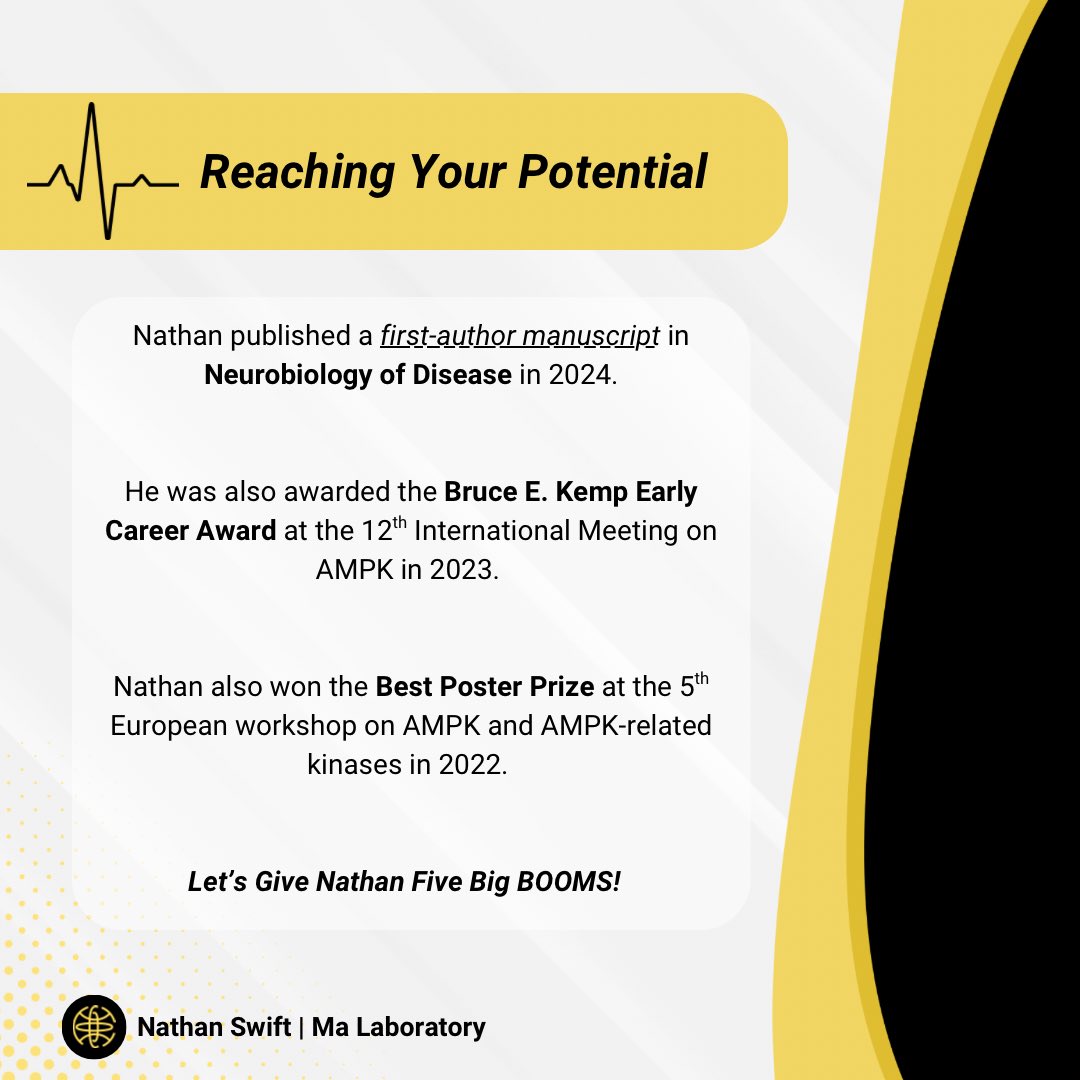 Reaching Your Potential

Nathan published a first-author manuscript in Neurobiology of Disease in 2024.

He was also awarded the Bruce E. Kemp Early Career Award at the 12$^{th}$ International Meeting on AMPK in 2023.

Nathan also won the Best Poster Prize at the 5$^{th}$ European workshop on AMPK and AMPK-related kinases in 2022.

Let's Give Nathan Five Big BOOMS!

Nathan Swift | Ma Laboratory